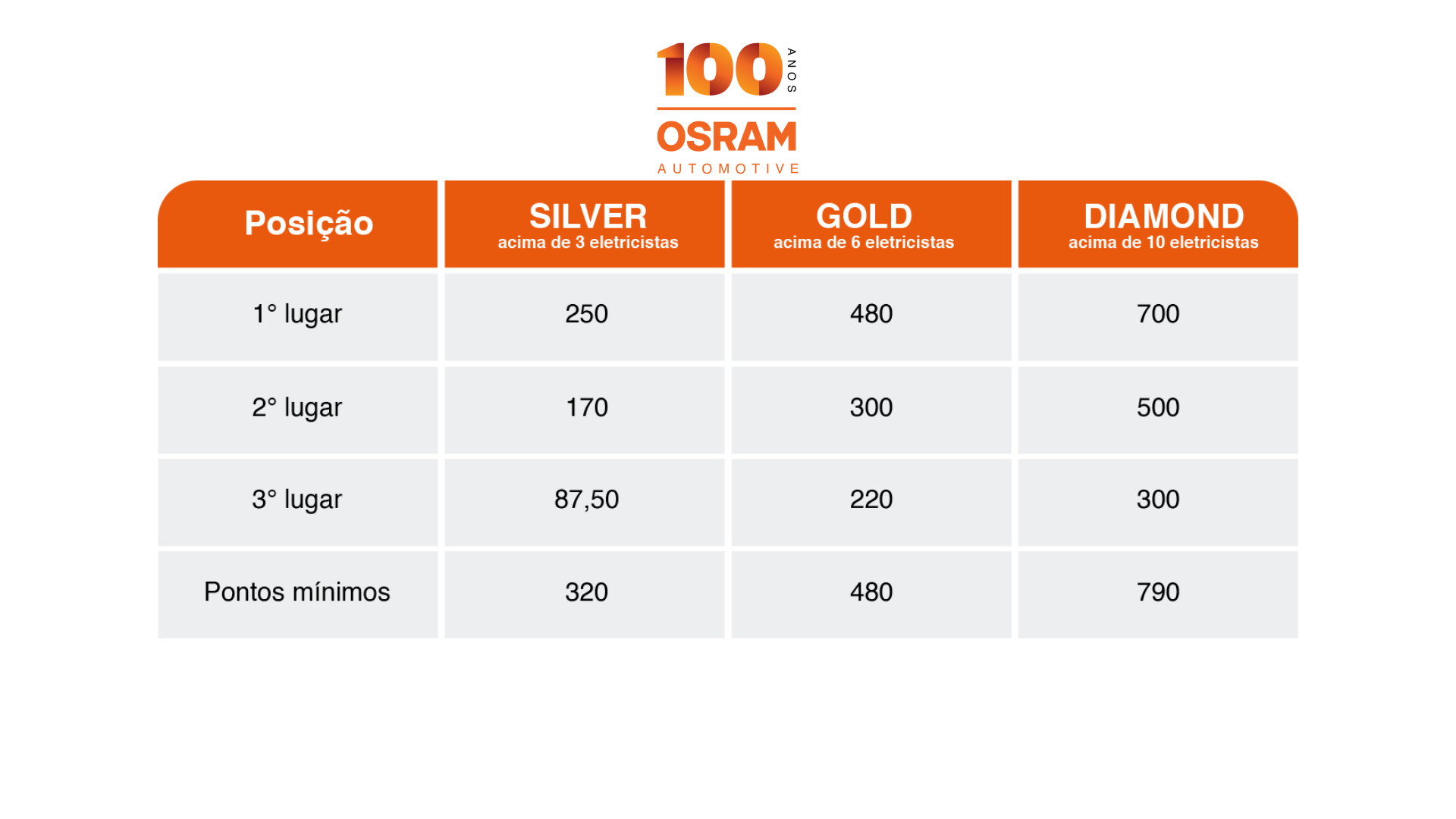 100 ANOS
OSRAM
AUTOMOTIVE

| Posição | SILVER acima de 3 eletricistas | GOLD acima de 6 eletricistas | DIAMOND acima de 10 eletricistas |
|---|---|---|---|
| 1° lugar | 250 | 480 | 700 |
| 2° lugar | 170 | 300 | 500 |
| 3° lugar | 87,50 | 220 | 300 |
| Pontos mínimos | 320 | 480 | 790 |